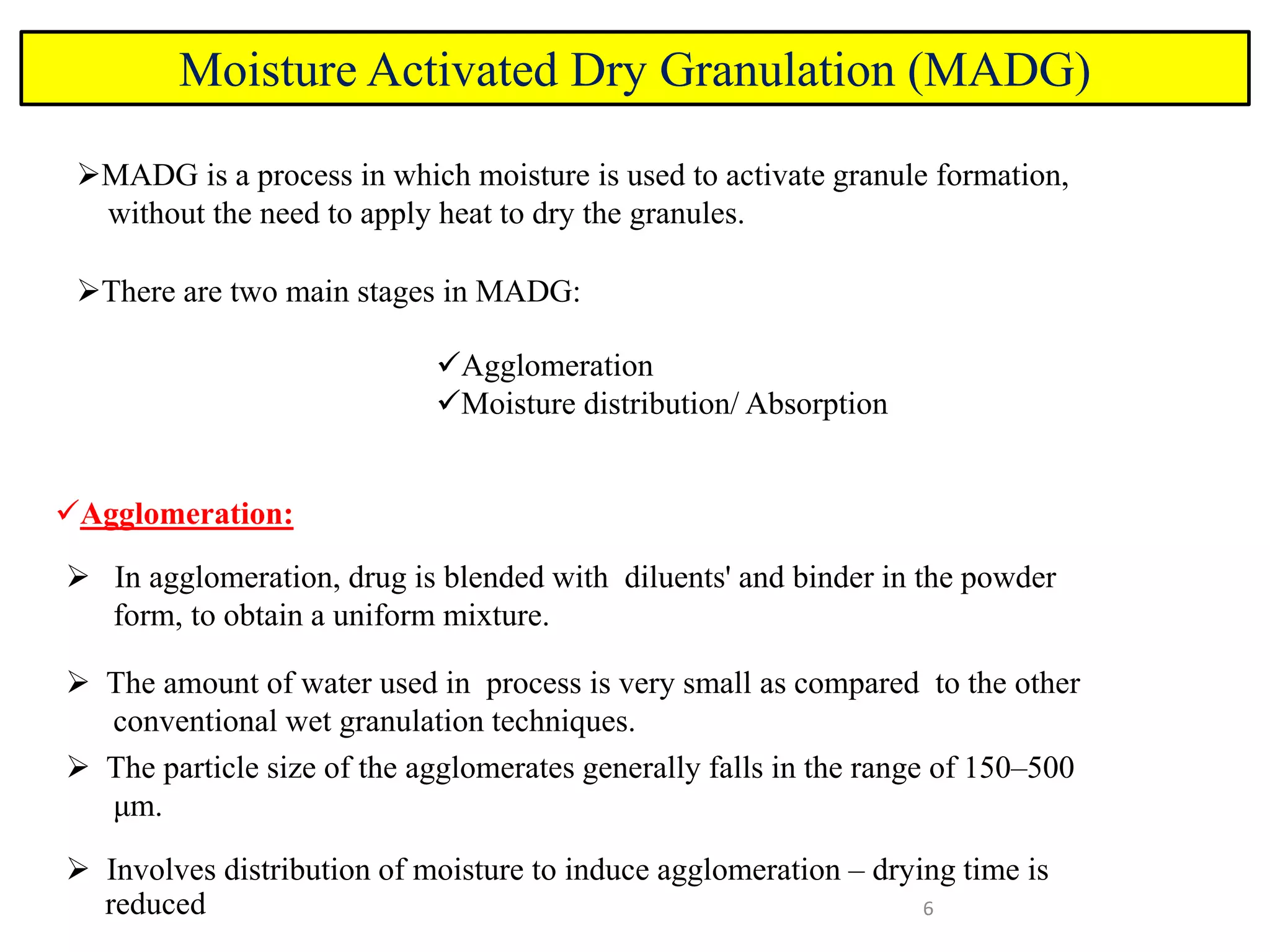 Moisture Activated Dry Granulation (MADG)

➢MADG is a process in which moisture is used to activate granule formation, without the need to apply heat to dry the granules.

➢There are two main stages in MADG:

✓Agglomeration
✓Moisture distribution/ Absorption

✓Agglomeration:

➢ In agglomeration, drug is blended with diluents' and binder in the powder form, to obtain a uniform mixture.

➢ The amount of water used in process is very small as compared to the other conventional wet granulation techniques.

➢ The particle size of the agglomerates generally falls in the range of 150–500 μm.

➢ Involves distribution of moisture to induce agglomeration – drying time is reduced

6